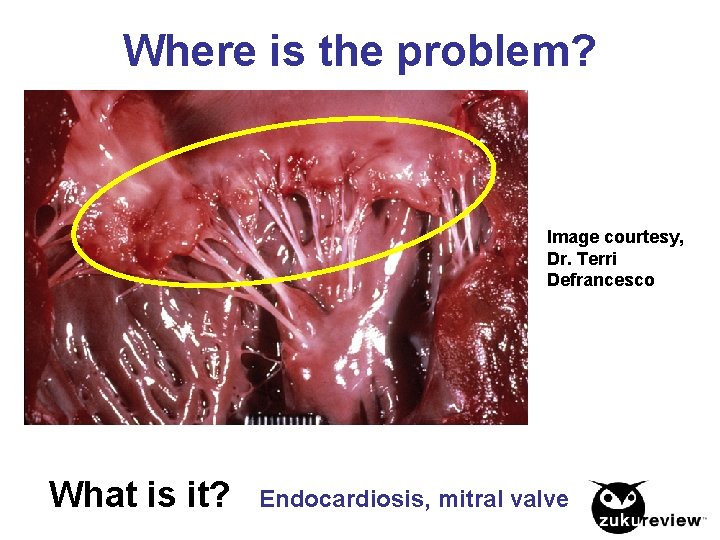 Where is the problem?

Image courtesy, Dr. Terri Defrancesco

What is it? Endocardiosis, mitral valve

zukureview™